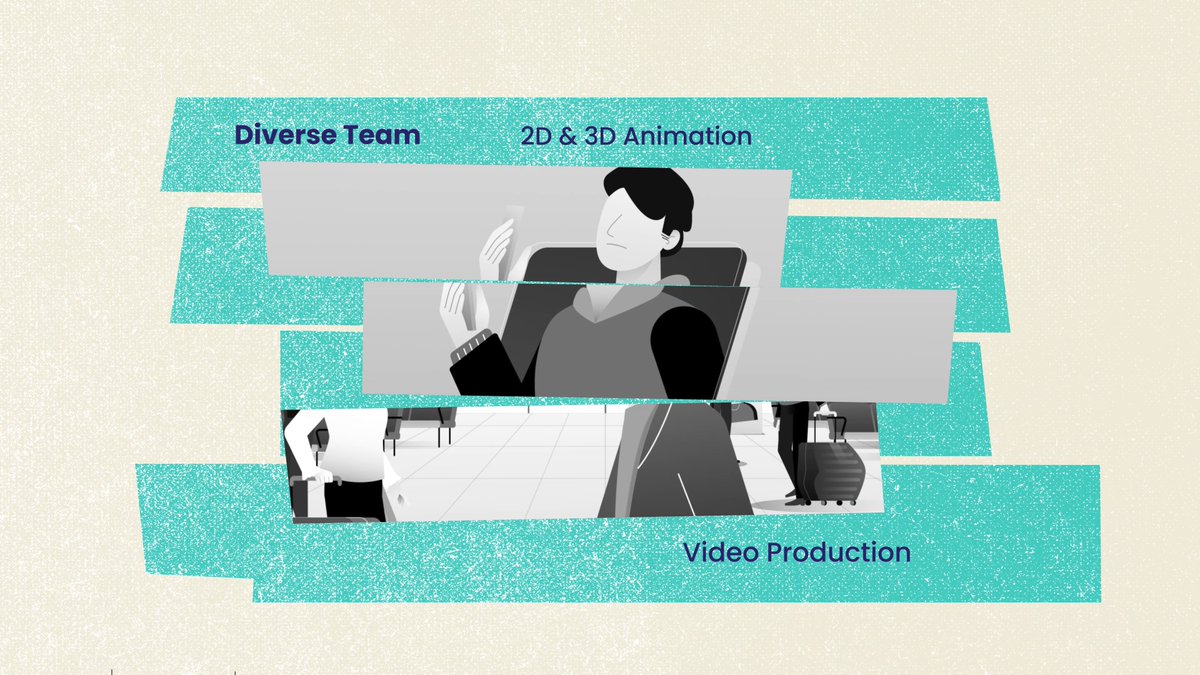 Diverse Team

2D & 3D Animation

Video Production